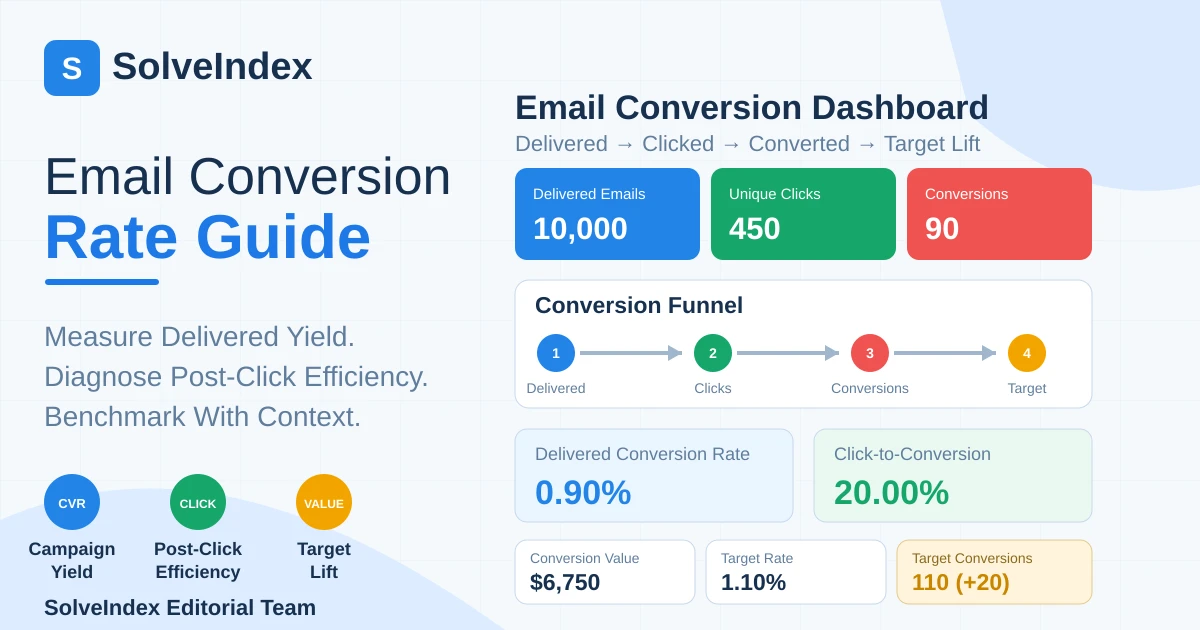 S SolveIndex

Email Conversion Rate Guide

Measure Delivered Yield.
Diagnose Post-Click Efficiency.
Benchmark With Context.

CVR
Campaign Yield

CLICK
Post-Click Efficiency

VALUE
Target Lift

SolveIndex Editorial Team

Email Conversion Dashboard
Delivered → Clicked → Converted → Target Lift

Delivered Emails
10,000

Unique Clicks
450

Conversions
90

Conversion Funnel
1 Delivered
2 Clicks
3 Conversions
4 Target

Delivered Conversion Rate
0.90%

Click-to-Conversion
20.00%

Conversion Value
$6,750

Target Rate
1.10%

Target Conversions
110 (+20)